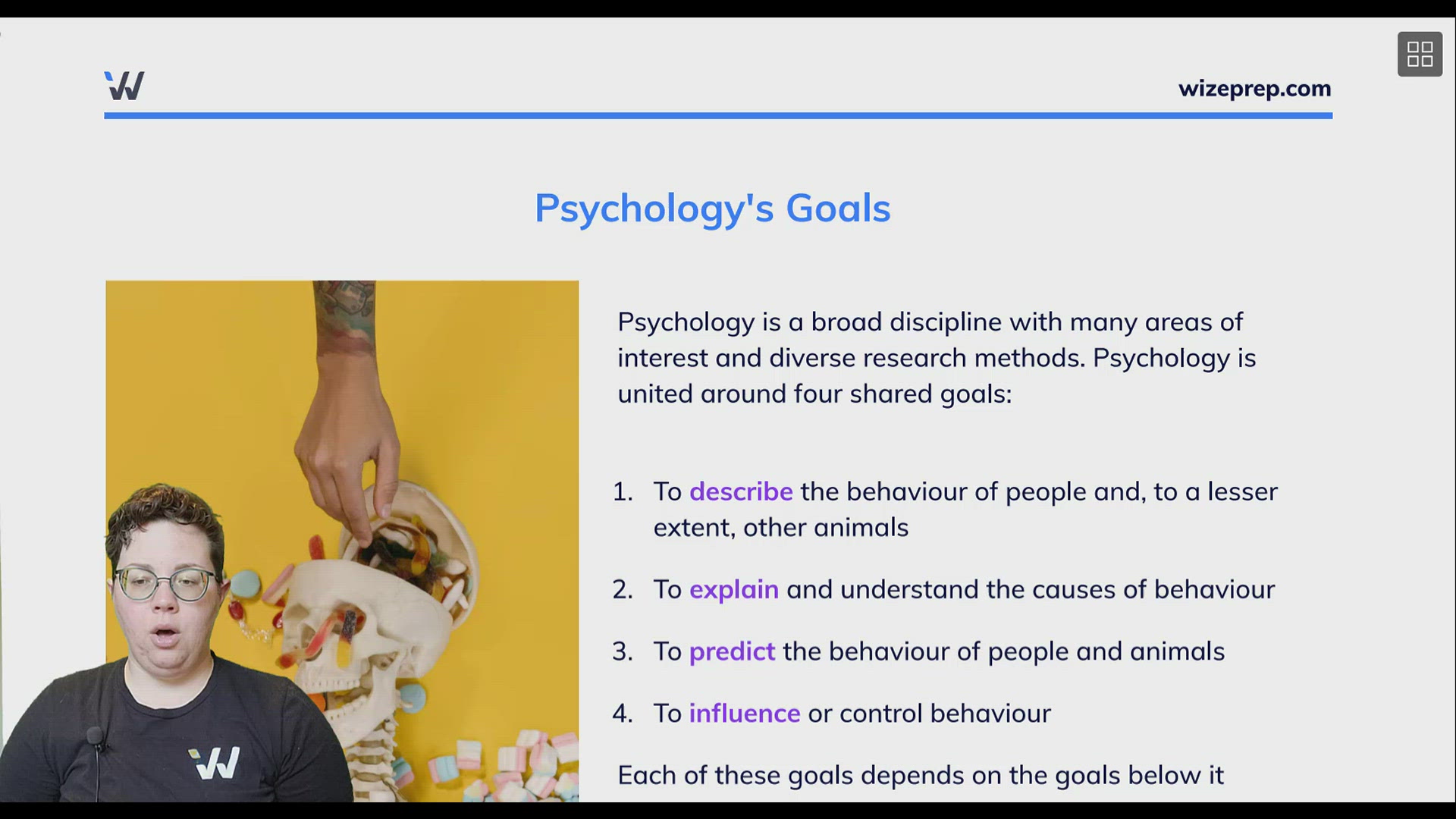 wizeprep.com

Psychology's Goals

Psychology is a broad discipline with many areas of interest and diverse research methods. Psychology is united around four shared goals:

1. To describe the behaviour of people and, to a lesser extent, other animals

2. To explain and understand the causes of behaviour

3. To predict the behaviour of people and animals

4. To influence or control behaviour

Each of these goals depends on the goals below it